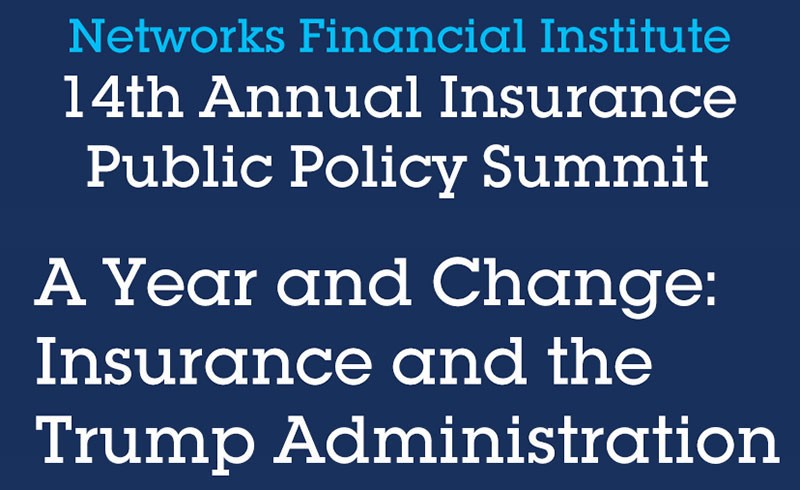 Networks Financial Institute
14th Annual Insurance Public Policy Summit

A Year and Change: Insurance and the Trump Administration